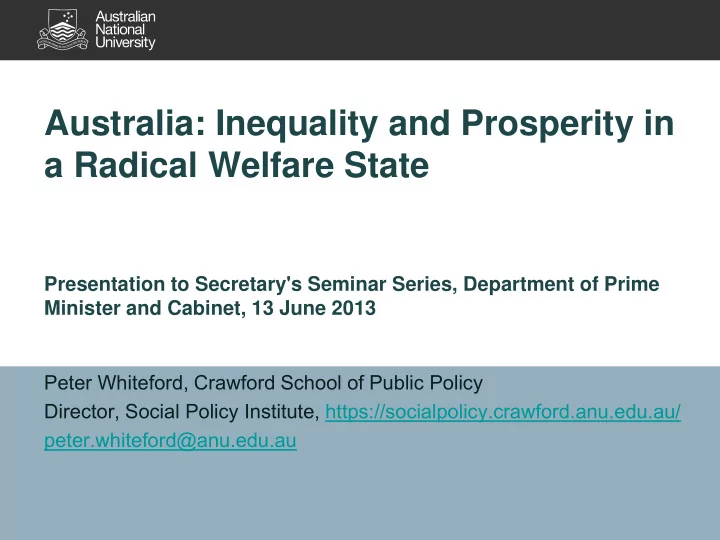 Australian National University

Australia: Inequality and Prosperity in a Radical Welfare State

Presentation to Secretary's Seminar Series, Department of Prime Minister and Cabinet, 13 June 2013

Peter Whiteford, Crawford School of Public Policy

Director, Social Policy Institute, https://socialpolicy.crawford.anu.edu.au/

peter.whiteford@anu.edu.au